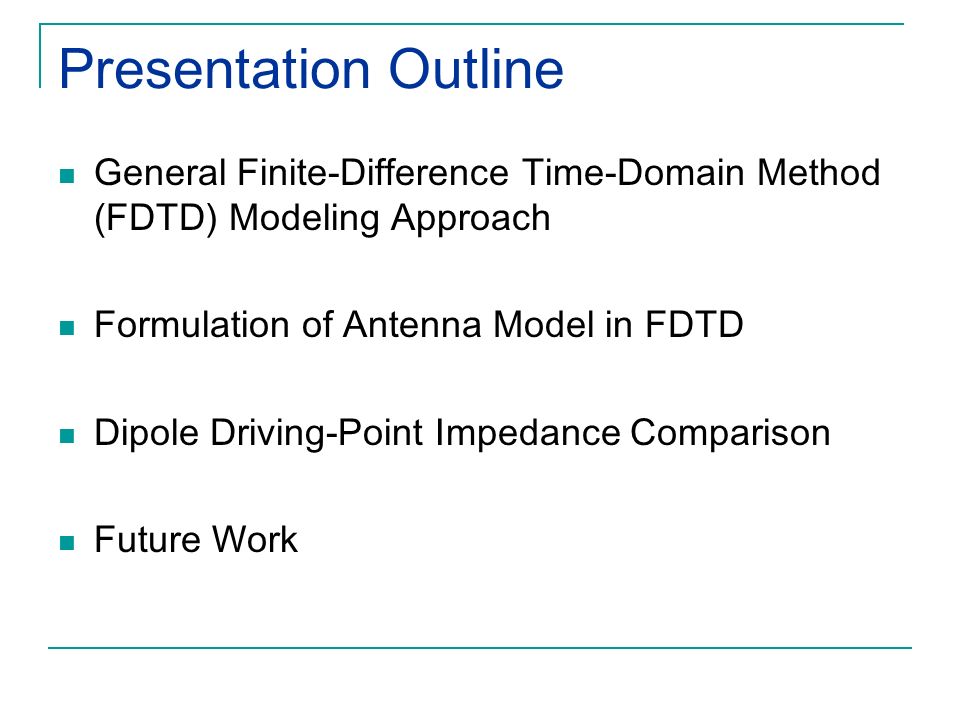 Presentation Outline

General Finite-Difference Time-Domain Method (FDTD) Modeling Approach

Formulation of Antenna Model in FDTD

Dipole Driving-Point Impedance Comparison

Future Work